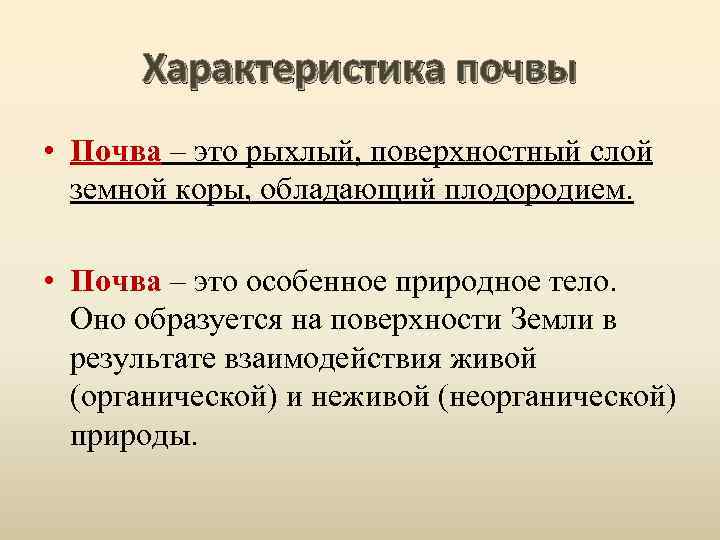 Характеристика почвы

• Почва – это рыхлый, поверхностный слой земной коры, обладающий плодородием.

• Почва – это особенное природное тело. Оно образуется на поверхности Земли в результате взаимодействия живой (органической) и неживой (неорганической) природы.